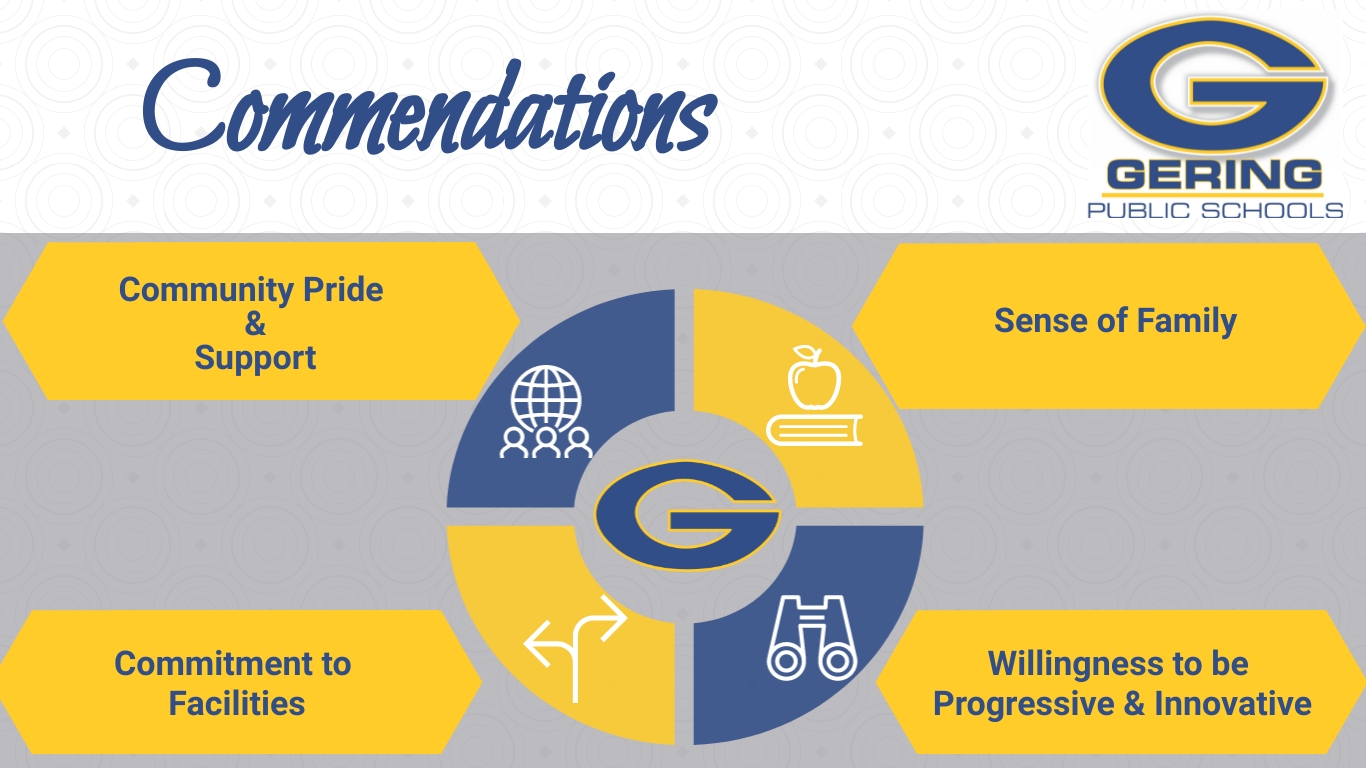 Commendations

G
GERING
PUBLIC SCHOOLS

Community Pride
&
Support

Sense of Family

G

Commitment to
Facilities

Willingness to be
Progressive & Innovative